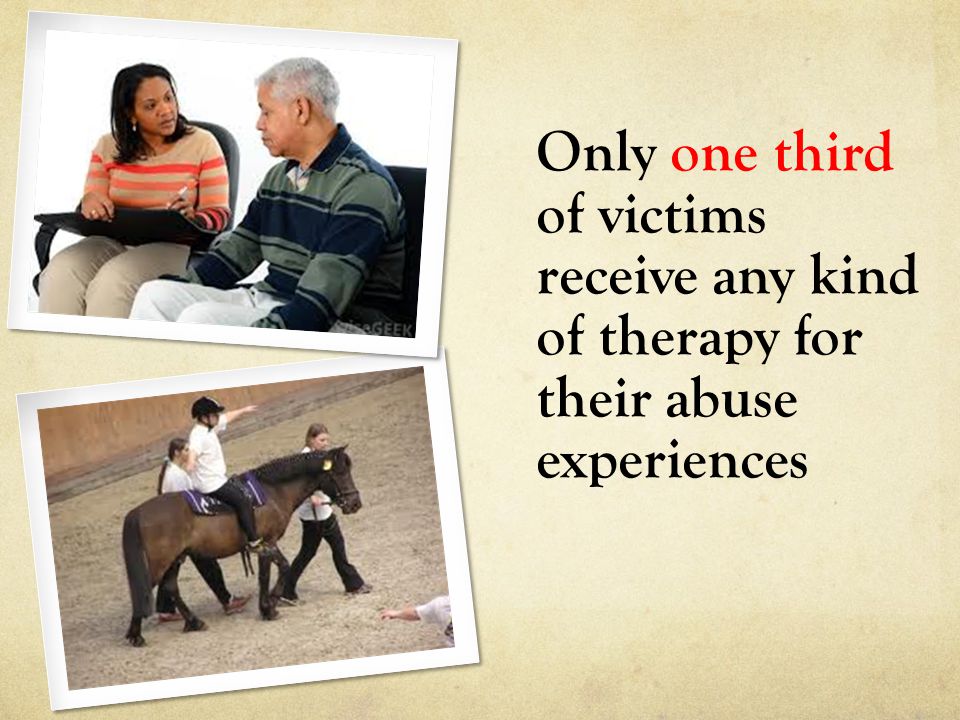 wiseGEEK

Only one third of victims receive any kind of therapy for their abuse experiences